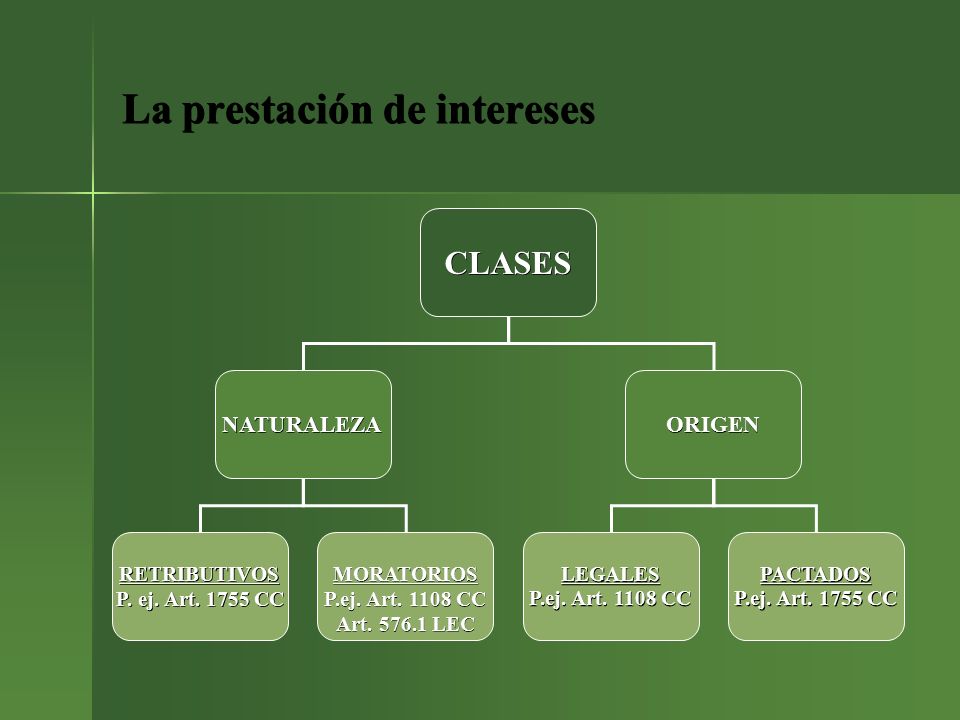 La prestación de intereses

CLASES

NATURALEZA

ORIGEN

RETRIBUTIVOS
P. ej. Art. 1755 CC

MORATORIOS
P.ej. Art. 1108 CC
Art. 576.1 LEC

LEGALES
P.ej. Art. 1108 CC

PACTADOS
P.ej. Art. 1755 CC